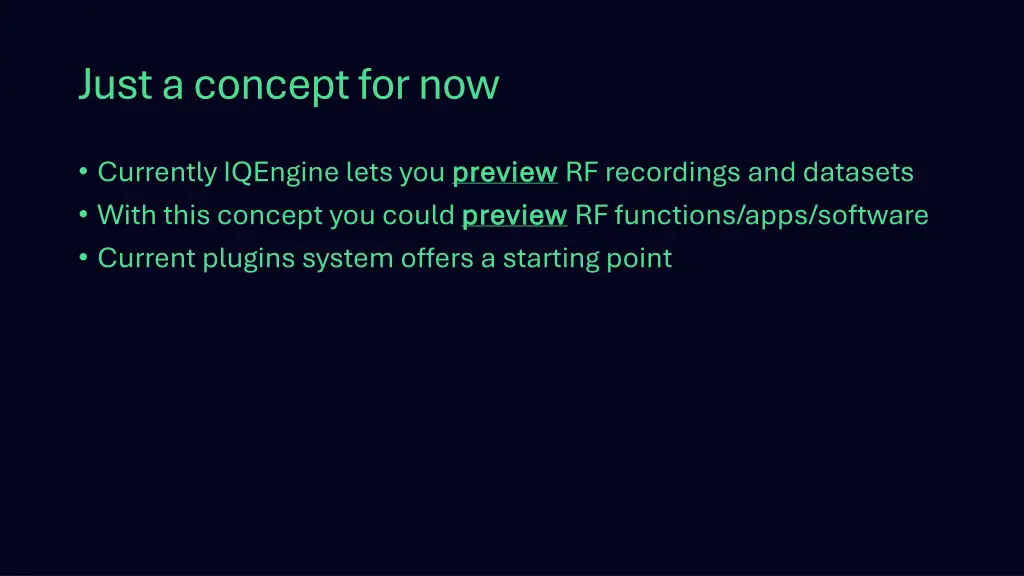 Just a concept for now

• Currently IQEngine lets you preview RF recordings and datasets
• With this concept you could preview RF functions/apps/software
• Current plugins system offers a starting point